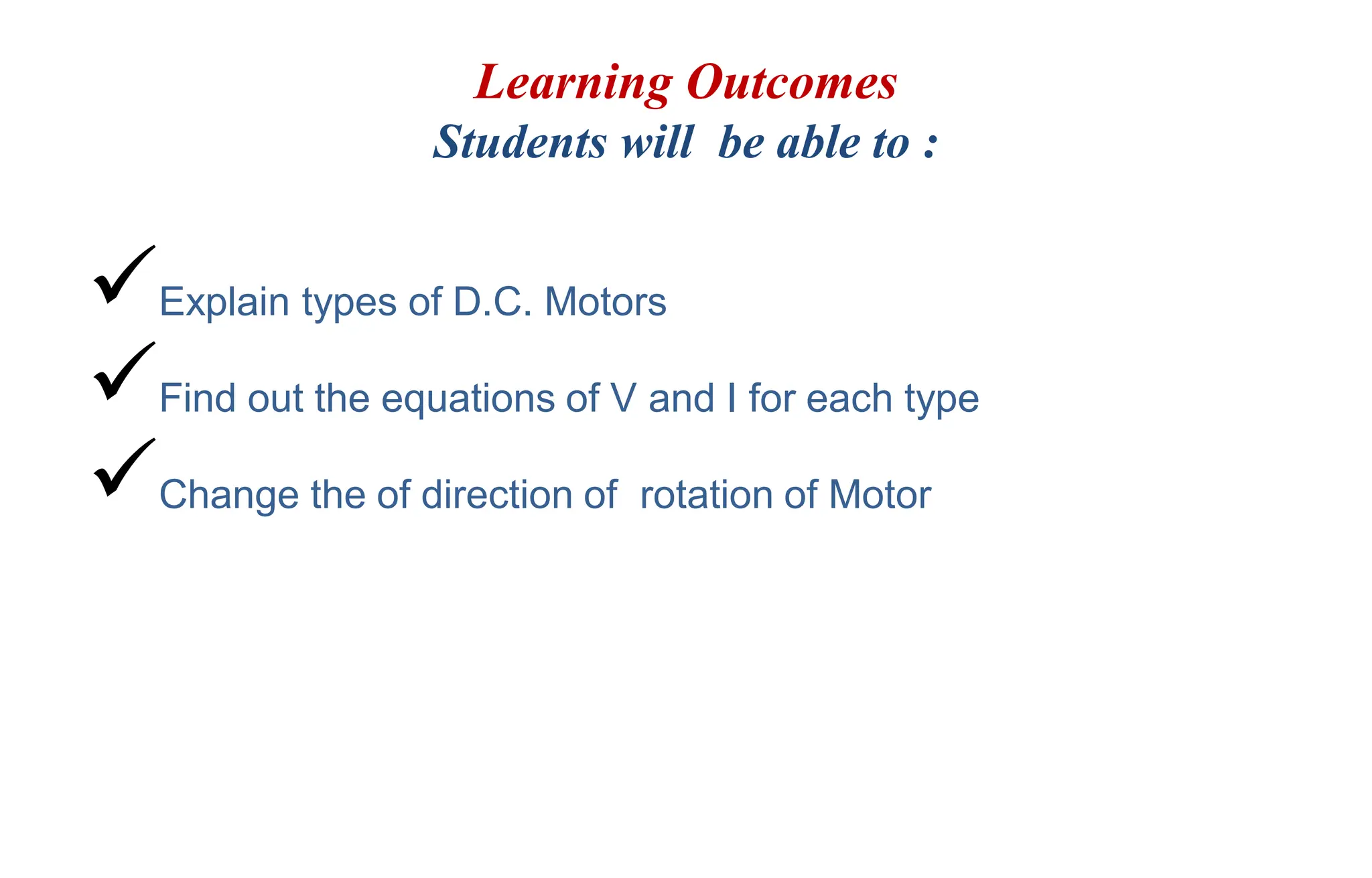 Learning Outcomes
Students will be able to :

✓ Explain types of D.C. Motors

✓ Find out the equations of V and I for each type

✓ Change the of direction of rotation of Motor